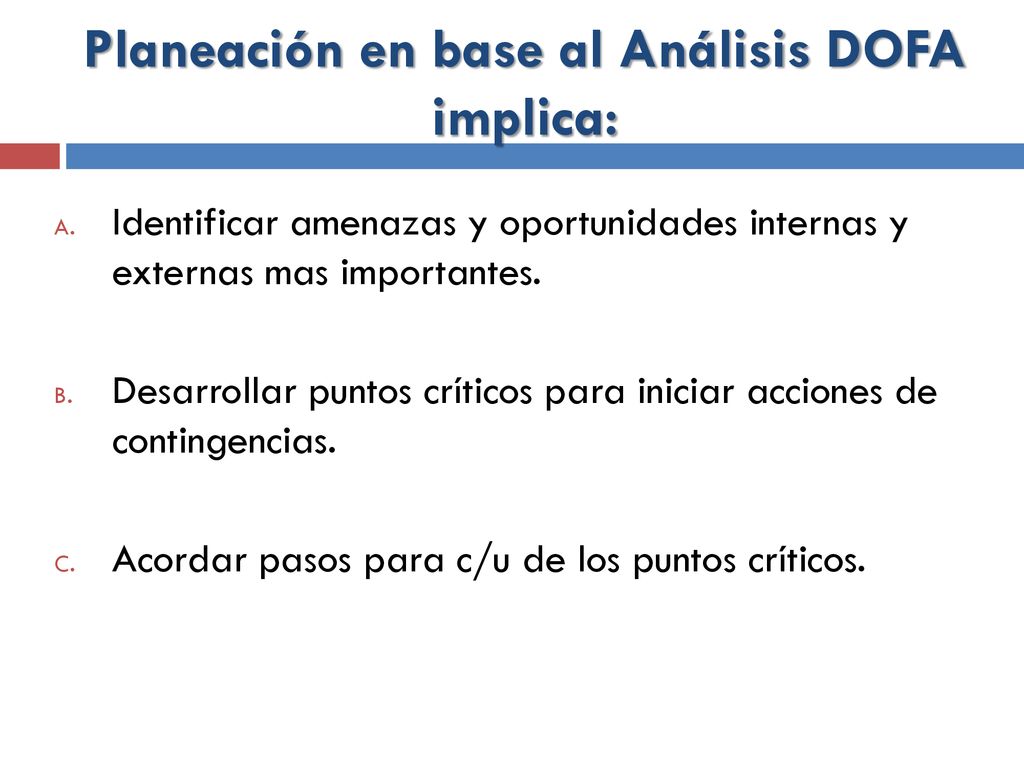 Planeación en base al Análisis DOFA implica:

A. Identificar amenazas y oportunidades internas y externas mas importantes.

B. Desarrollar puntos críticos para iniciar acciones de contingencias.

C. Acordar pasos para c/u de los puntos críticos.